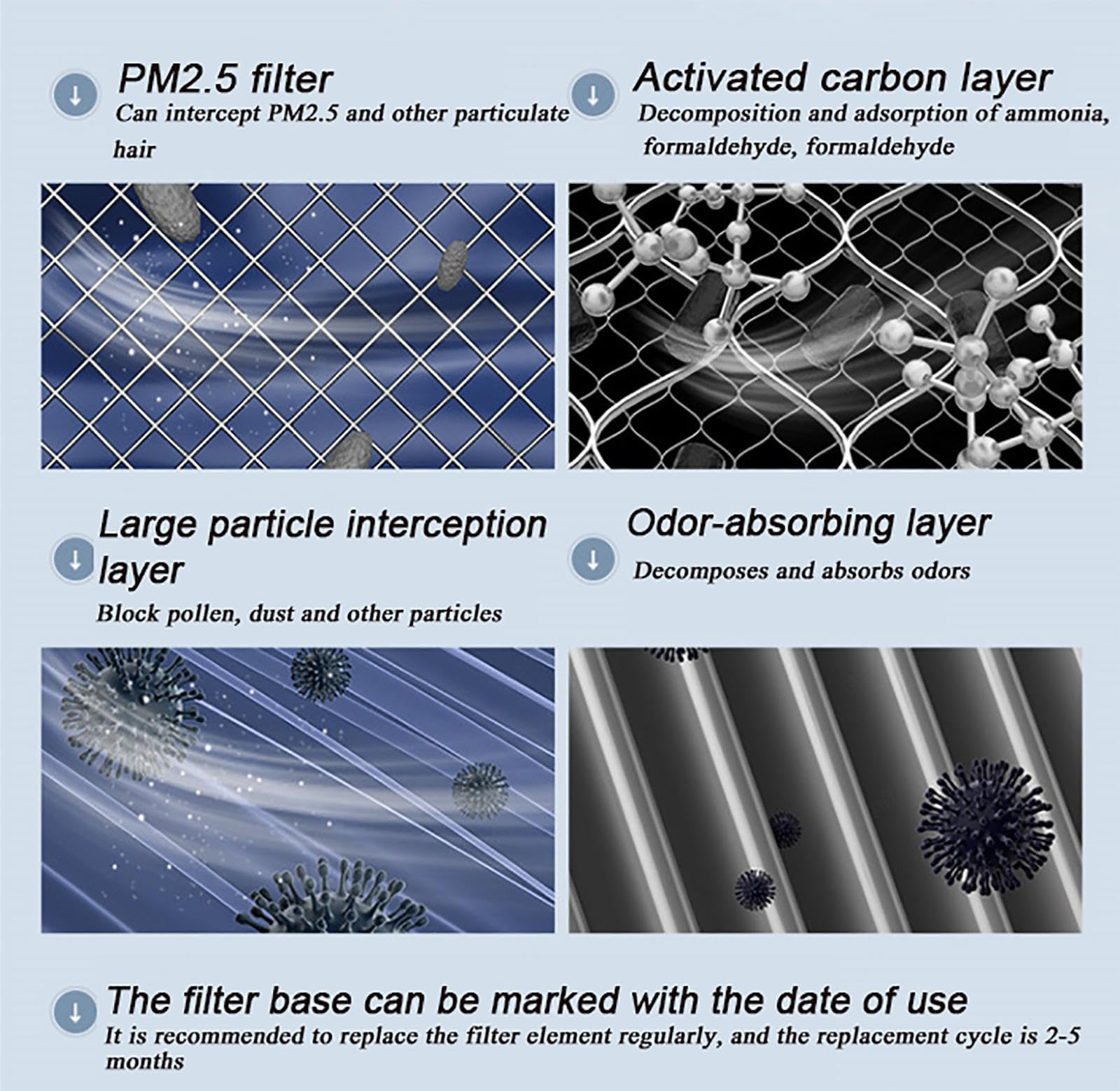 PM2.5 filter
Can intercept PM2.5 and other particulate hair

Activated carbon layer
Decomposition and adsorption of ammonia, formaldehyde, formaldehyde

Large particle interception layer
Block pollen, dust and other particles

Odor-absorbing layer
Decomposes and absorbs odors

The filter base can be marked with the date of use
It is recommended to replace the filter element regularly, and the replacement cycle is 2-5 months